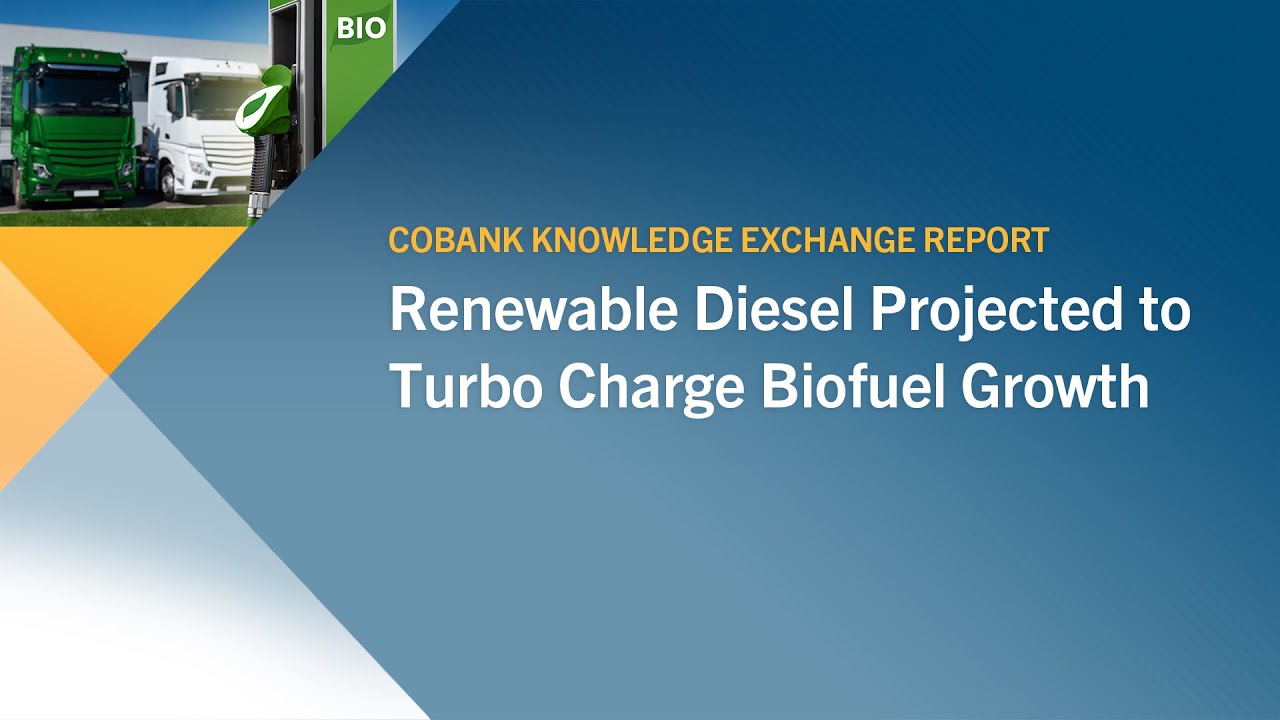 BIO

COBANK KNOWLEDGE EXCHANGE REPORT

Renewable Diesel Projected to Turbo Charge Biofuel Growth